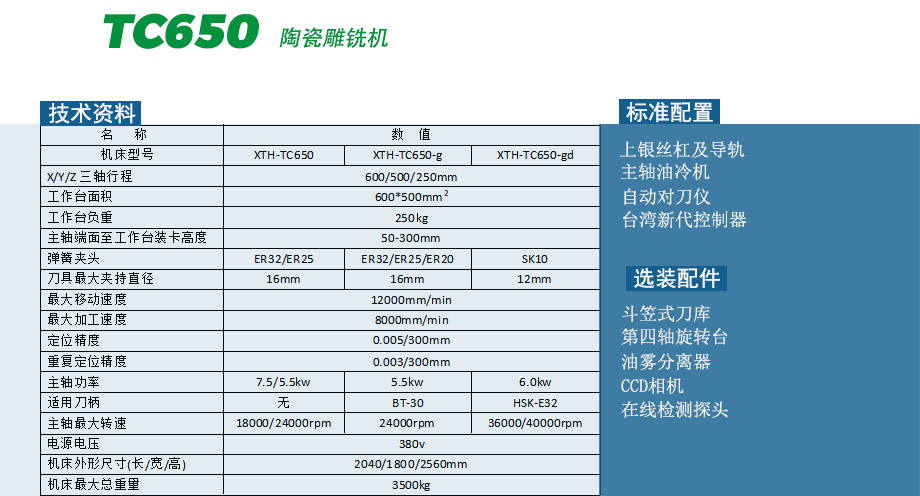 TC650 陶瓷雕铣机

技术资料

| 名　称 | 数　值 | | |
|---|---|---|---|
| 机床型号 | XTH-TC650 | XTH-TC650-g | XTH-TC650-gd |
| X/Y/Z 三轴行程 | 600/500/250mm | | |
| 工作台面积 | 600*500mm$^2$ | | |
| 工作台负重 | 250kg | | |
| 主轴端面至工作台装卡高度 | 50-300mm | | |
| 弹簧夹头 | ER32/ER25 | ER32/ER25/ER20 | SK10 |
| 刀具最大夹持直径 | 16mm | 16mm | 12mm |
| 最大移动速度 | 12000mm/min | | |
| 最大加工速度 | 8000mm/min | | |
| 定位精度 | 0.005/300mm | | |
| 重复定位精度 | 0.003/300mm | | |
| 主轴功率 | 7.5/5.5kw | 5.5kw | 6.0kw |
| 适用刀柄 | 无 | BT-30 | HSK-E32 |
| 主轴最大转速 | 18000/24000rpm | 24000rpm | 36000/40000rpm |
| 电源电压 | 380v | | |
| 机床外形尺寸(长/宽/高) | 2040/1800/2560mm | | |
| 机床最大总重量 | 3500kg | | |

标准配置

上银丝杠及导轨
主轴油冷机
自动对刀仪
台湾新代控制器

选装配件

斗笠式刀库
第四轴旋转台
油雾分离器
CCD相机
在线检测探头